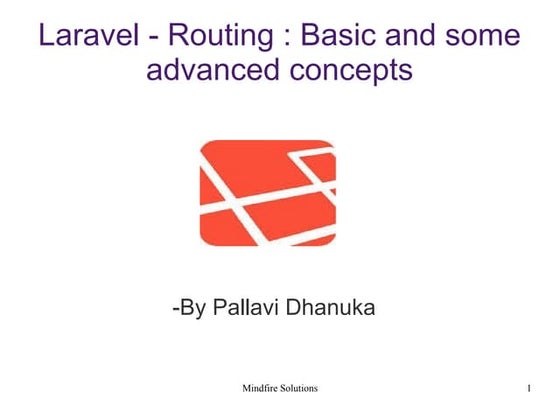 Laravel - Routing : Basic and some advanced concepts

-By Pallavi Dhanuka

Mindfire Solutions

1